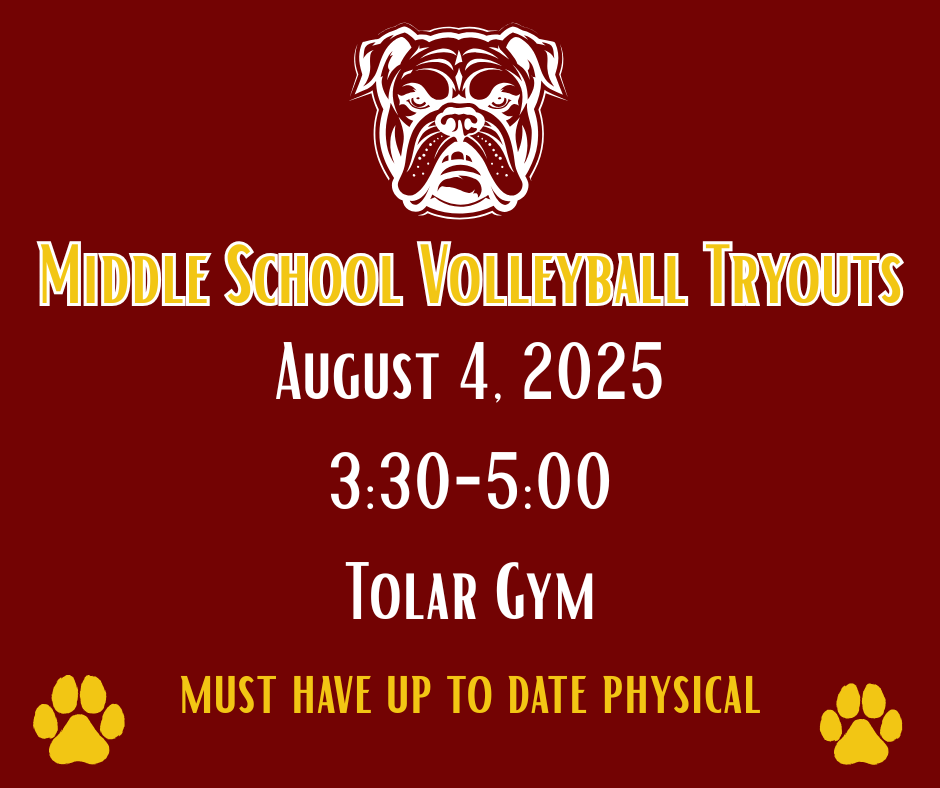 Middle School Volleyball Tryouts

August 4, 2025

3:30-5:00

Tolar Gym

MUST HAVE UP TO DATE PHYSICAL